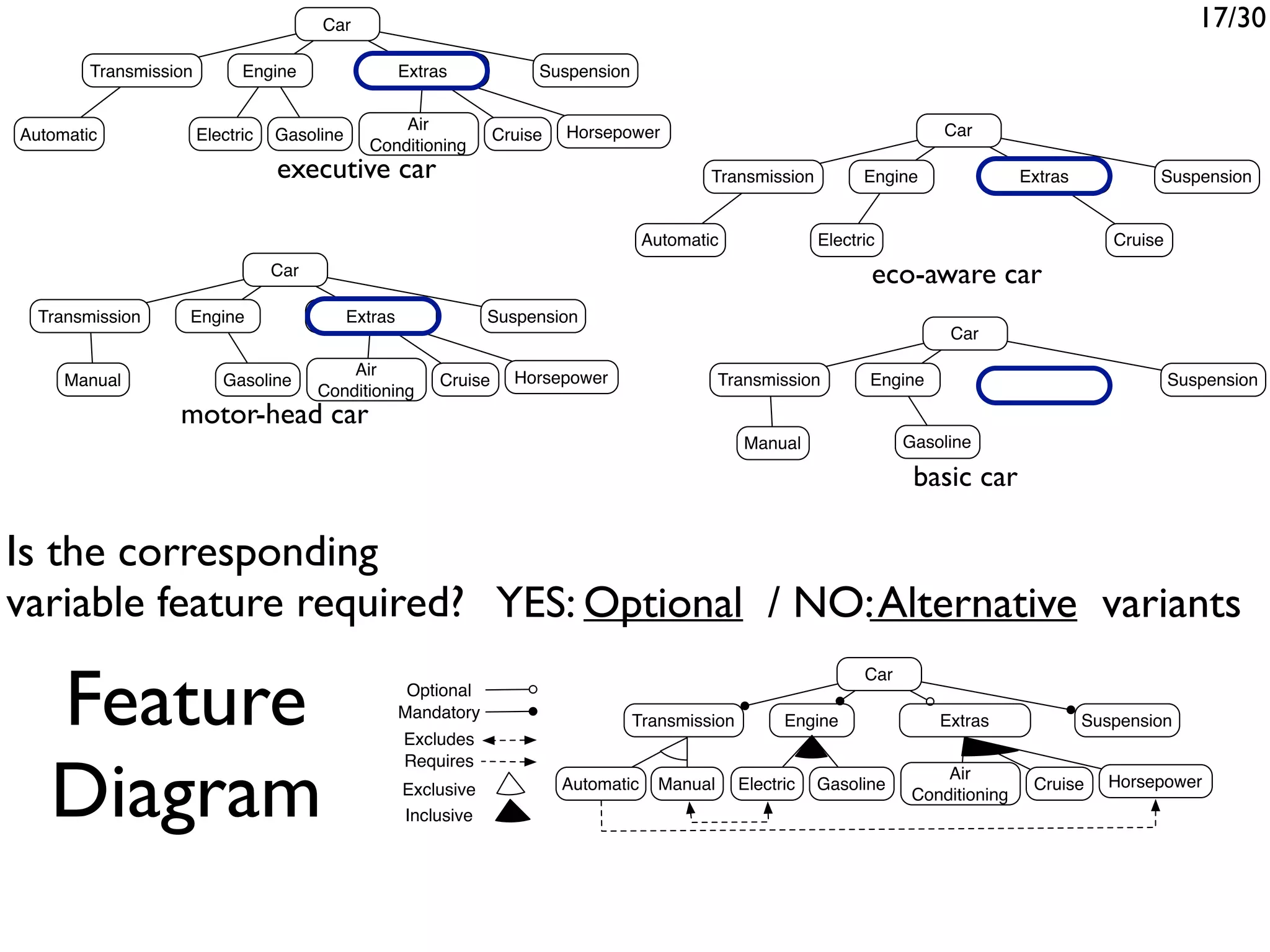 17/30

Car
Transmission
Engine
Extras
Suspension
Automatic
Electric
Gasoline
Air Conditioning
Cruise
Horsepower
executive car

Car
Transmission
Engine
Extras
Suspension
Automatic
Electric
Cruise
eco-aware car

Car
Transmission
Engine
Extras
Suspension
Manual
Gasoline
Air Conditioning
Cruise
Horsepower
motor-head car

Car
Transmission
Engine
Suspension
Manual
Gasoline
basic car

Is the corresponding variable feature required? YES: Optional / NO: Alternative variants

Feature Diagram

Optional
Mandatory
Excludes
Requires
Exclusive
Inclusive

Car
Transmission
Engine
Extras
Suspension
Automatic
Manual
Electric
Gasoline
Air Conditioning
Cruise
Horsepower